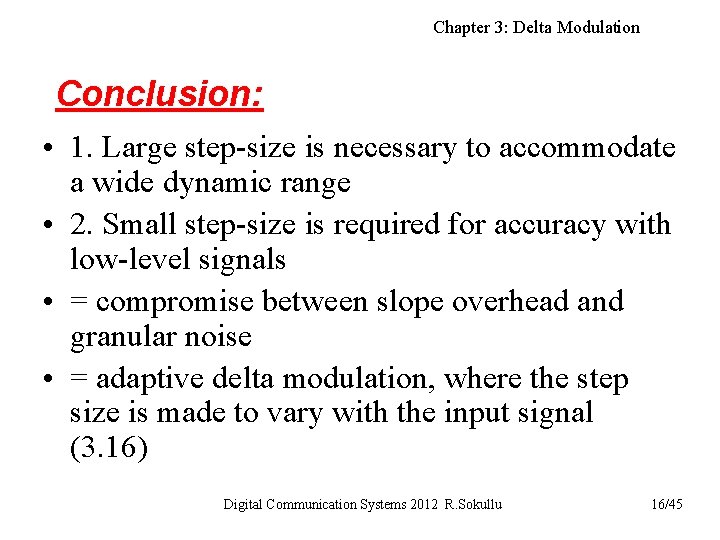 Chapter 3: Delta Modulation

Conclusion:

• 1. Large step-size is necessary to accommodate a wide dynamic range

• 2. Small step-size is required for accuracy with low-level signals

• = compromise between slope overhead and granular noise

• = adaptive delta modulation, where the step size is made to vary with the input signal (3.16)

Digital Communication Systems 2012 R.Sokullu

16/45